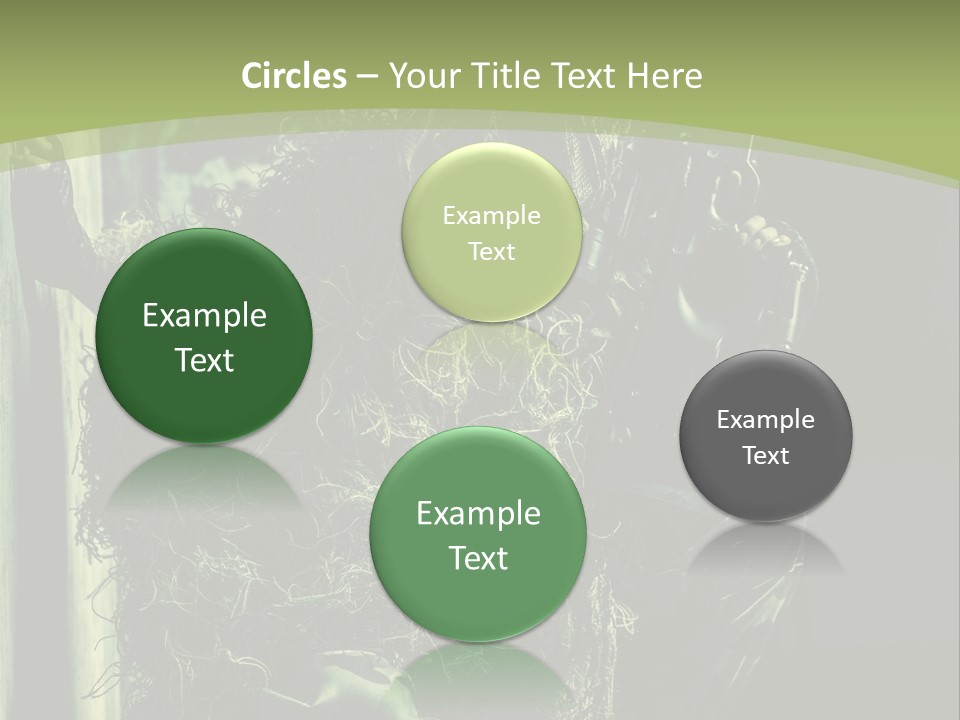 Circles – Your Title Text Here

Example Text

Example Text

Example Text

Example Text